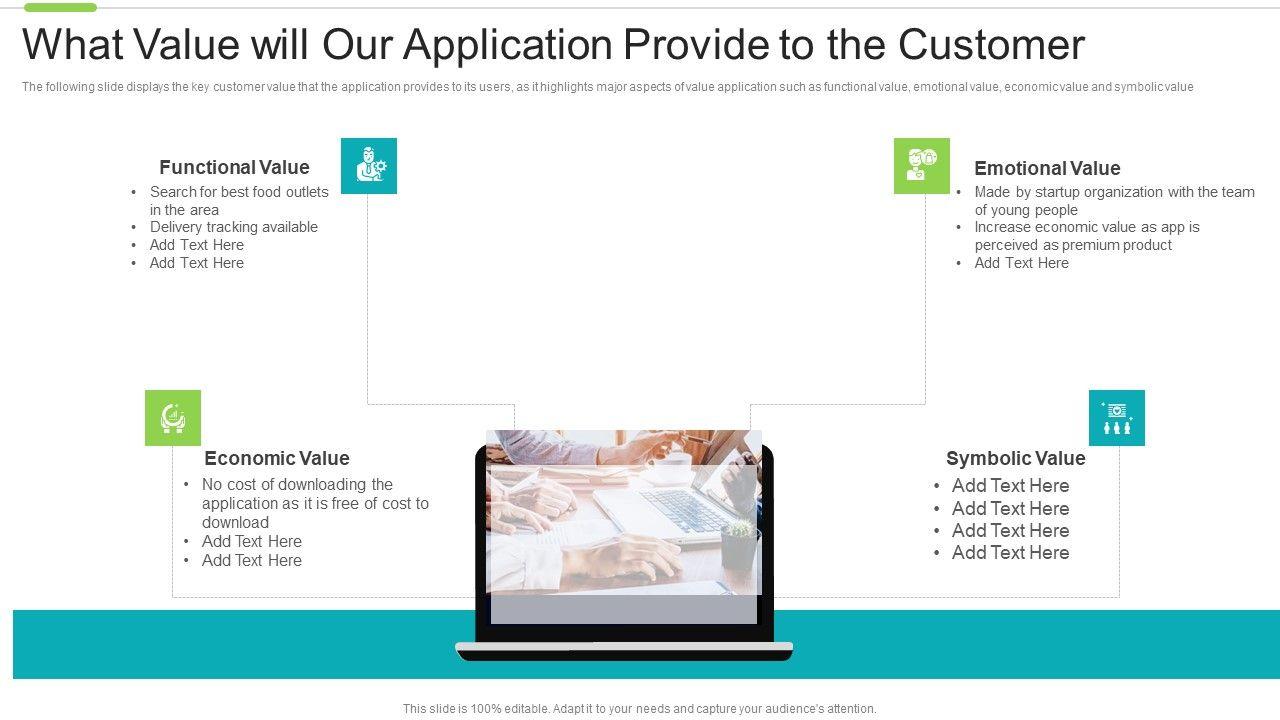 What Value will Our Application Provide to the Customer

The following slide displays the key customer value that the application provides to its users, as it highlights major aspects of value application such as functional value, emotional value, economic value and symbolic value

Functional Value
• Search for best food outlets in the area
• Delivery tracking available
• Add Text Here
• Add Text Here

Emotional Value
• Made by startup organization with the team of young people
• Increase economic value as app is perceived as premium product
• Add Text Here

Economic Value
• No cost of downloading the application as it is free of cost to download
• Add Text Here
• Add Text Here

Symbolic Value
• Add Text Here
• Add Text Here
• Add Text Here
• Add Text Here

This slide is 100% editable. Adapt it to your needs and capture your audience's attention.